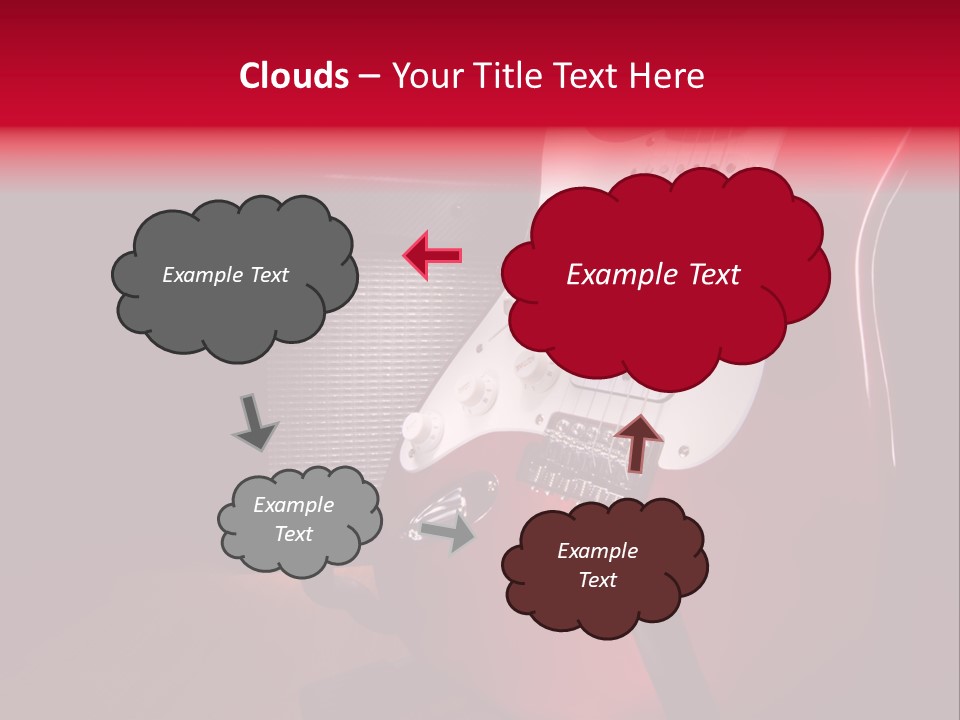 Clouds – Your Title Text Here

Example Text

Example Text

Example Text

Example Text